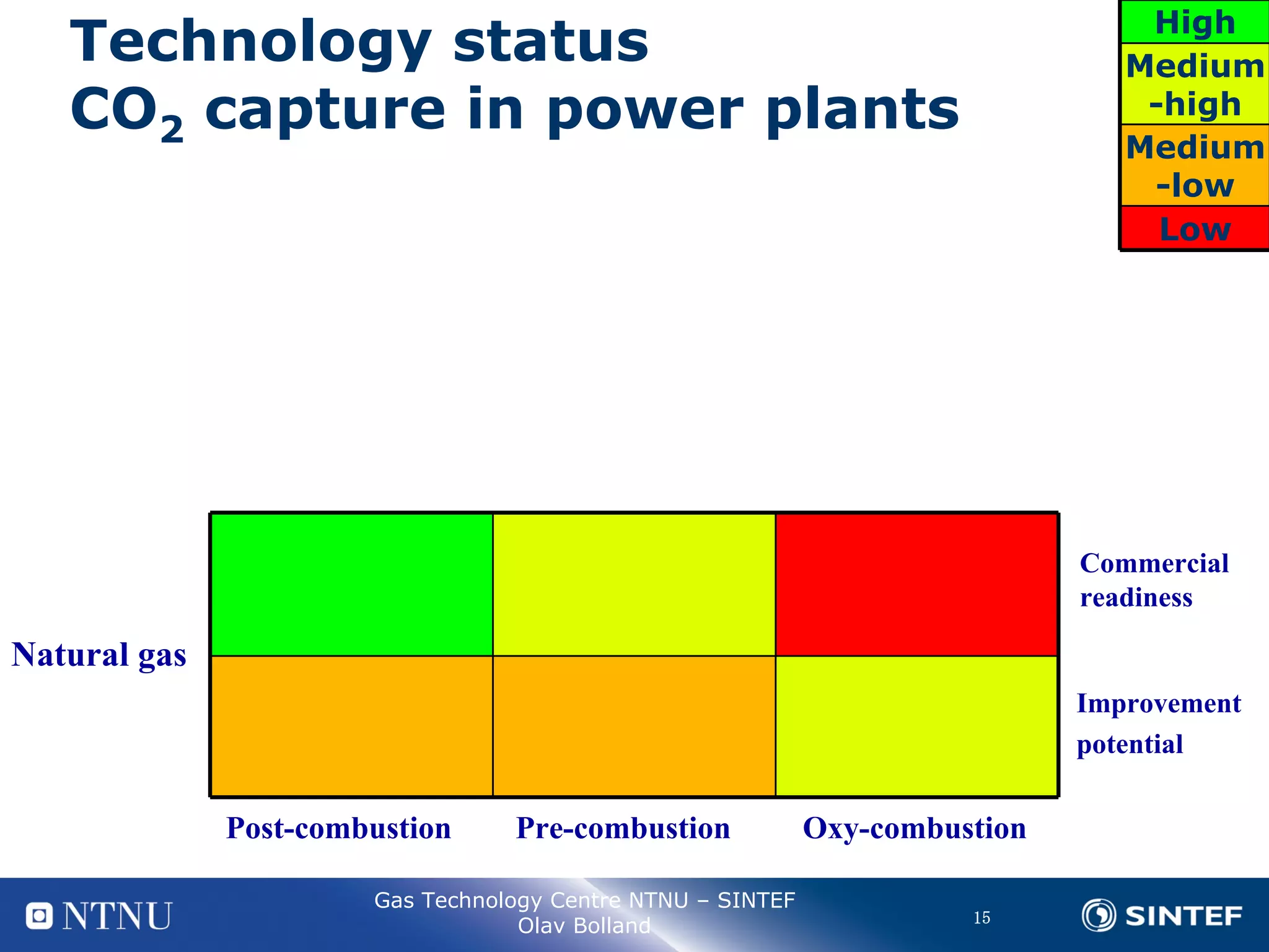 Technology status
$CO_2$ capture in power plants

High
Medium -high
Medium -low
Low

Natural gas

Commercial readiness

Improvement potential

Post-combustion Pre-combustion Oxy-combustion

NTNU

Gas Technology Centre NTNU – SINTEF
Olav Bolland

15

SINTEF